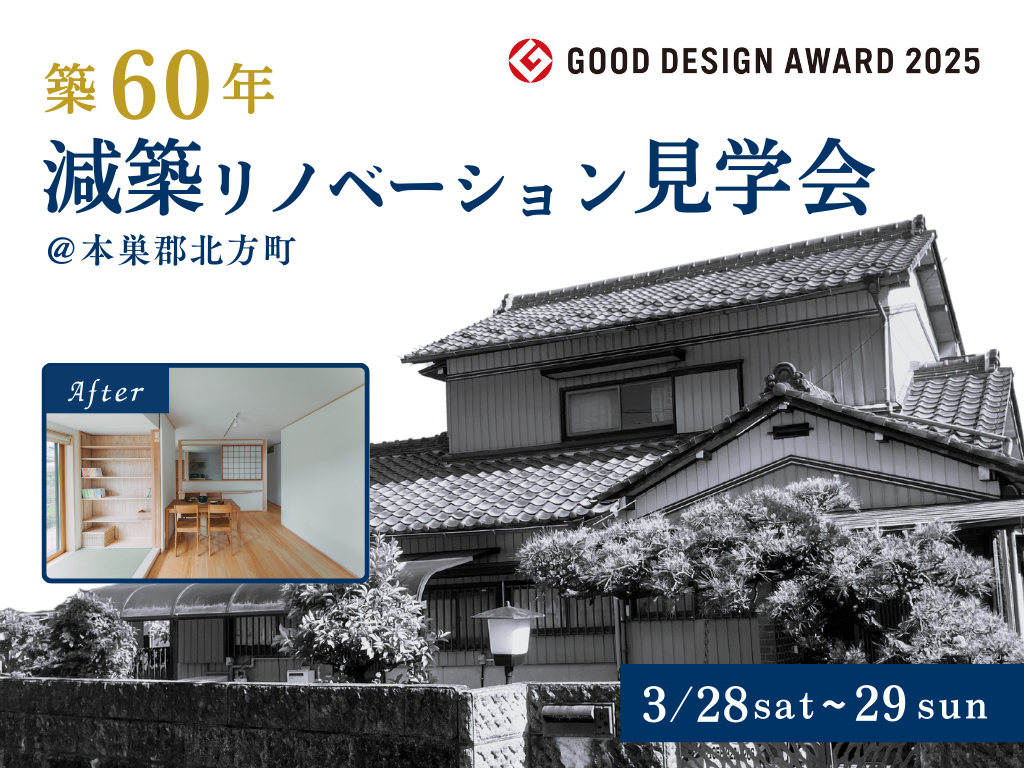 GOOD DESIGN AWARD 2025

築60年
減築リノベーション見学会
@本巣郡北方町

After

3/28 sat ~ 29 sun